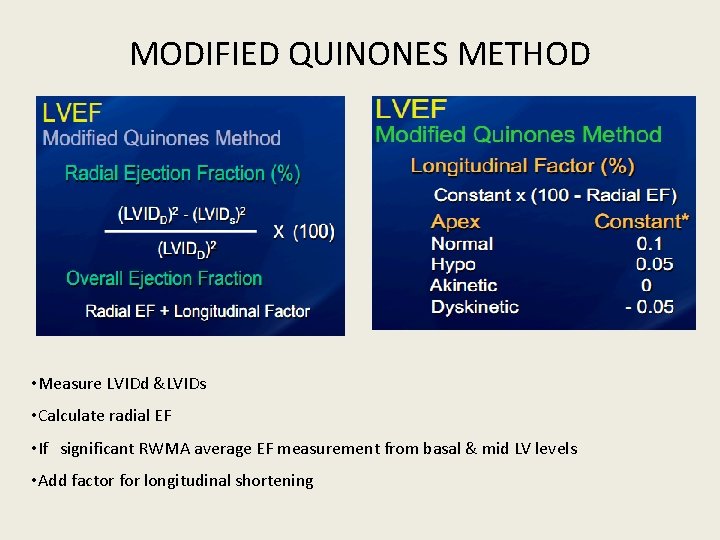 MODIFIED QUINONES METHOD

LVEF
Modified Quinones Method

Radial Ejection Fraction (%)

$\frac{(LVID_D)^2 - (LVID_s)^2}{(LVID_D)^2}$ X (100)

Overall Ejection Fraction

Radial EF + Longitudinal Factor

LVEF
Modified Quinones Method

Longitudinal Factor (%)

Constant x (100 - Radial EF)

| Apex | Constant* |
|---|---|
| Normal | 0.1 |
| Hypo | 0.05 |
| Akinetic | 0 |
| Dyskinetic | - 0.05 |

•Measure LVIDd & LVIDs

•Calculate radial EF

•If significant RWMA average EF measurement from basal & mid LV levels

•Add factor for longitudinal shortening